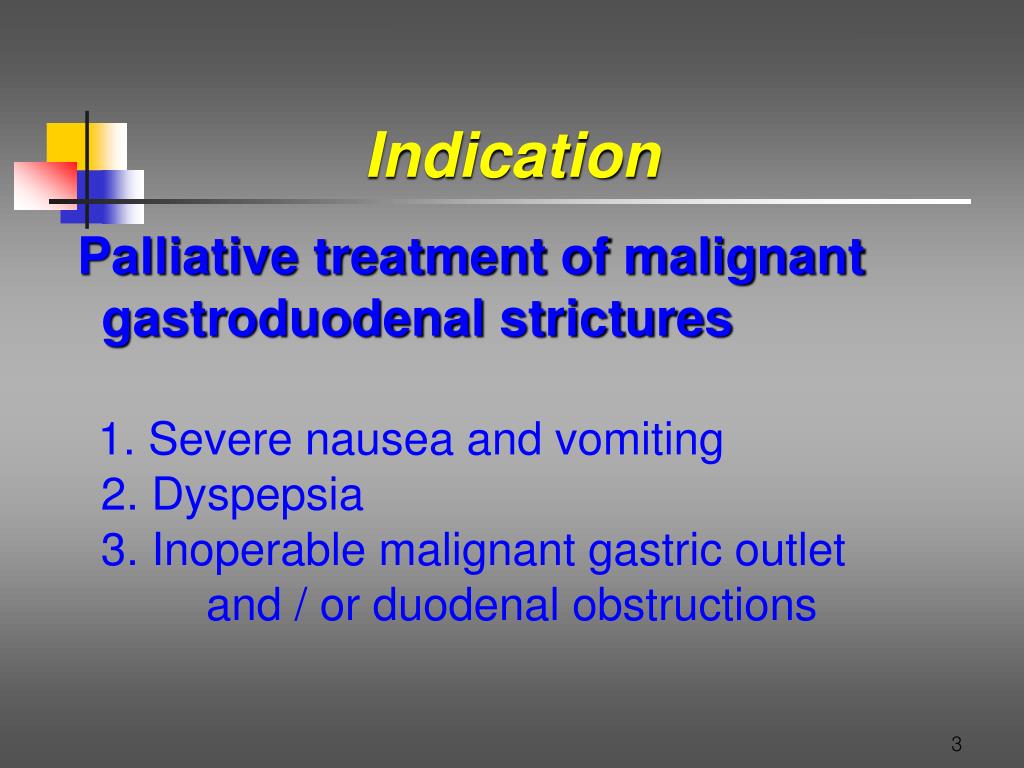 Indication

Palliative treatment of malignant gastroduodenal strictures

1. Severe nausea and vomiting
2. Dyspepsia
3. Inoperable malignant gastric outlet and / or duodenal obstructions

3